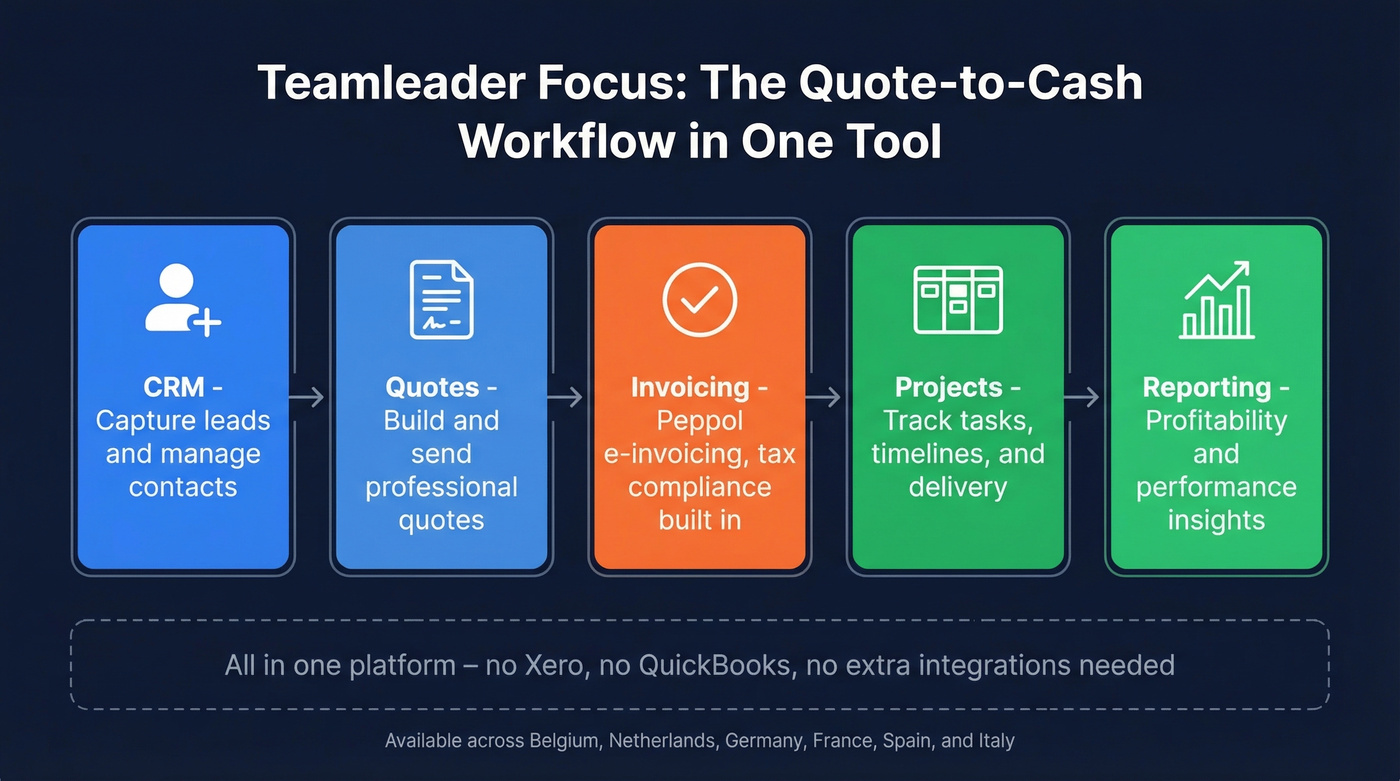 Teamleader Focus: The Quote-to-Cash Workflow in One Tool

CRM - Capture leads and manage contacts

Quotes - Build and send professional quotes

Invoicing - Peppol e-invoicing, tax compliance built in

Projects - Track tasks, timelines, and delivery

Reporting - Profitability and performance insights

All in one platform – no Xero, no QuickBooks, no extra integrations needed

Available across Belgium, Netherlands, Germany, France, Spain, and Italy